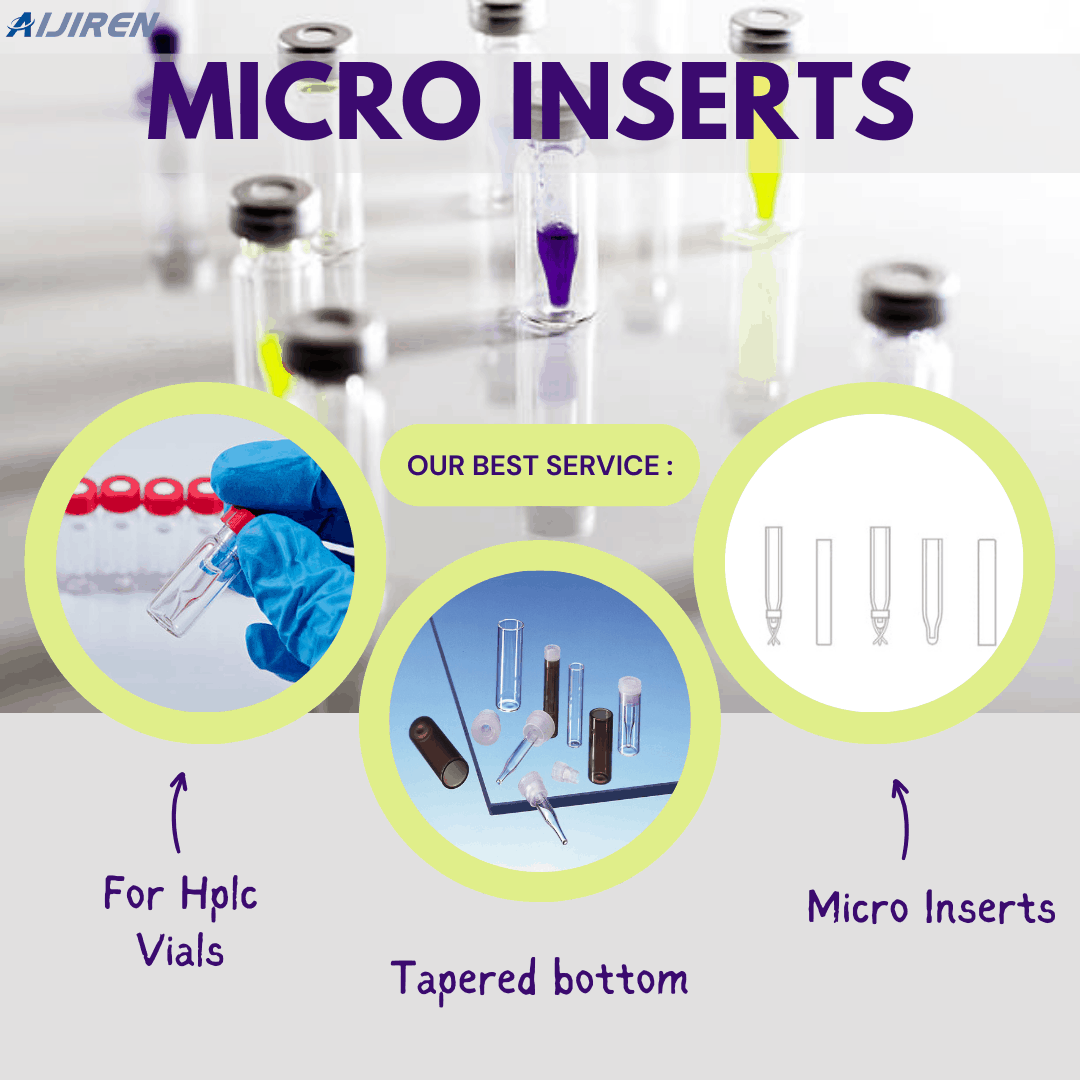 AIJIREN

MICRO INSERTS

OUR BEST SERVICE :

For Hplc Vials

Tapered bottom

Micro Inserts